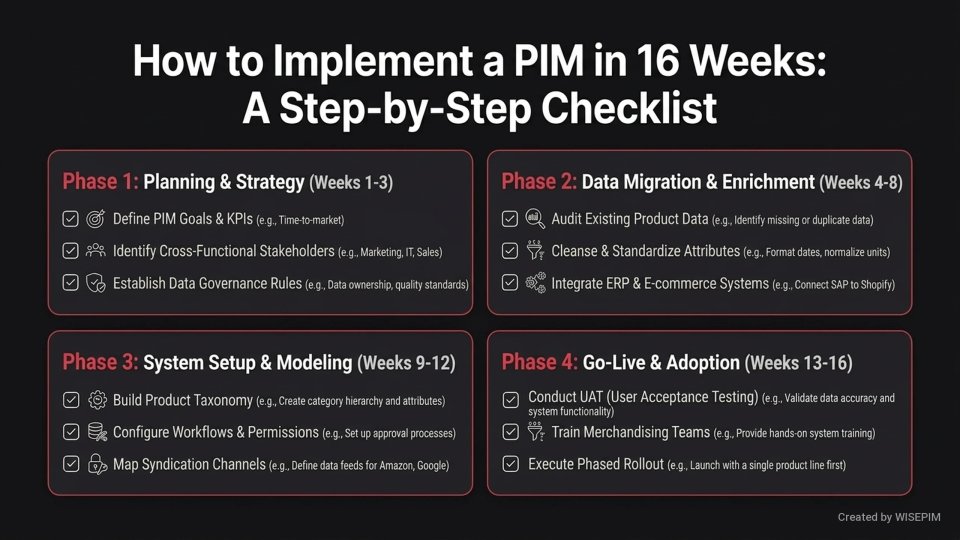 How to Implement a PIM in 16 Weeks: A Step-by-Step Checklist

Phase 1: Planning & Strategy (Weeks 1-3)

Define PIM Goals & KPIs (e.g., Time-to-market)

Identify Cross-Functional Stakeholders (e.g., Marketing, IT, Sales)

Establish Data Governance Rules (e.g., Data ownership, quality standards)

Phase 2: Data Migration & Enrichment (Weeks 4-8)

Audit Existing Product Data (e.g., Identify missing or duplicate data)

Cleanse & Standardize Attributes (e.g., Format dates, normalize units)

Integrate ERP & E-commerce Systems (e.g., Connect SAP to Shopify)

Phase 3: System Setup & Modeling (Weeks 9-12)

Build Product Taxonomy (e.g., Create category hierarchy and attributes)

Configure Workflows & Permissions (e.g., Set up approval processes)

Map Syndication Channels (e.g., Define data feeds for Amazon, Google)

Phase 4: Go-Live & Adoption (Weeks 13-16)

Conduct UAT (User Acceptance Testing) (e.g., Validate data accuracy and system functionality)

Train Merchandising Teams (e.g., Provide hands-on system training)

Execute Phased Rollout (e.g., Launch with a single product line first)

Created by WISEPIM